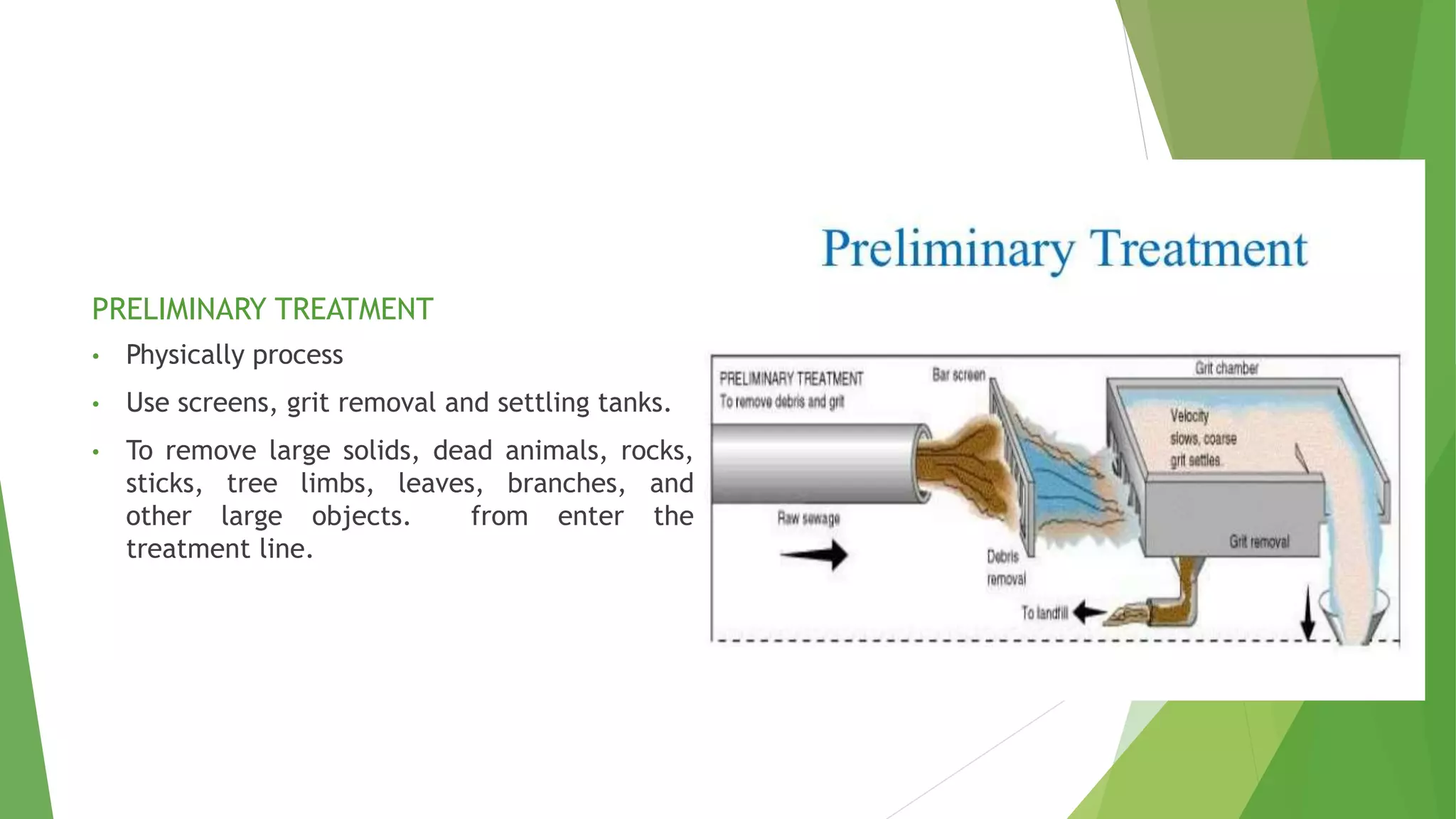 PRELIMINARY TREATMENT

• Physically process

• Use screens, grit removal and settling tanks.

• To remove large solids, dead animals, rocks, sticks, tree limbs, leaves, branches, and other large objects. from enter the treatment line.

Preliminary Treatment

PRELIMINARY TREATMENT
To remove debris and grit

Bar screen

Grit chamber

Velocity slows, coarse grit settles.

Raw sewage

Debris removal

Grit removal

To landfill